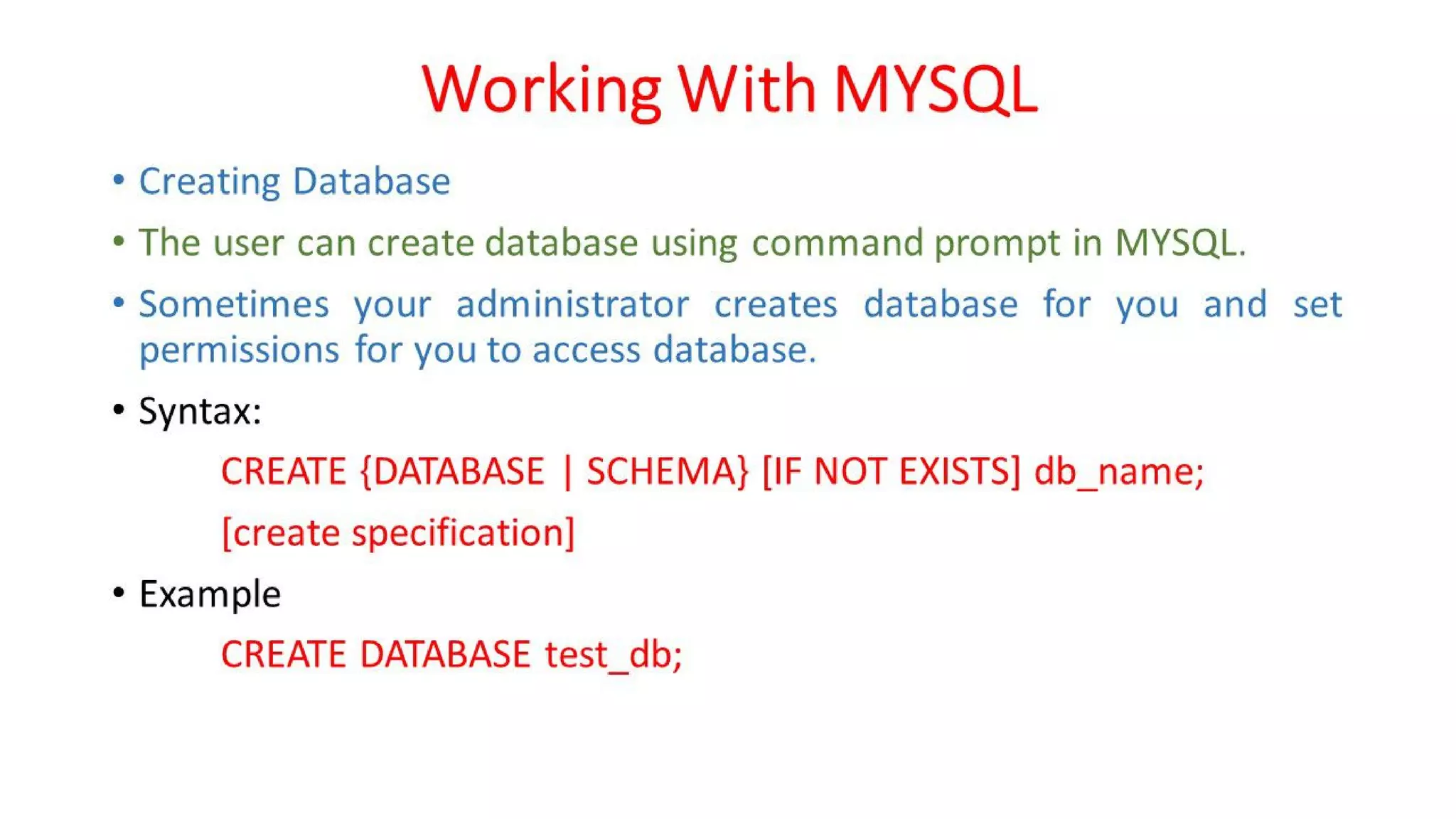 Working With MYSQL

• Creating Database

• The user can create database using command prompt in MYSQL.

• Sometimes your administrator creates database for you and set permissions for you to access database.

• Syntax:

CREATE {DATABASE | SCHEMA} [IF NOT EXISTS] db_name;

[create specification]

• Example

CREATE DATABASE test_db;